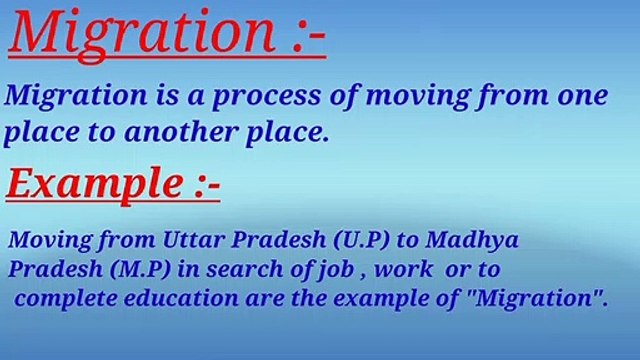 Migration :-

Migration is a process of moving from one place to another place.

Example :-

Moving from Uttar Pradesh (U.P) to Madhya Pradesh (M.P) in search of job , work or to complete education are the example of "Migration".